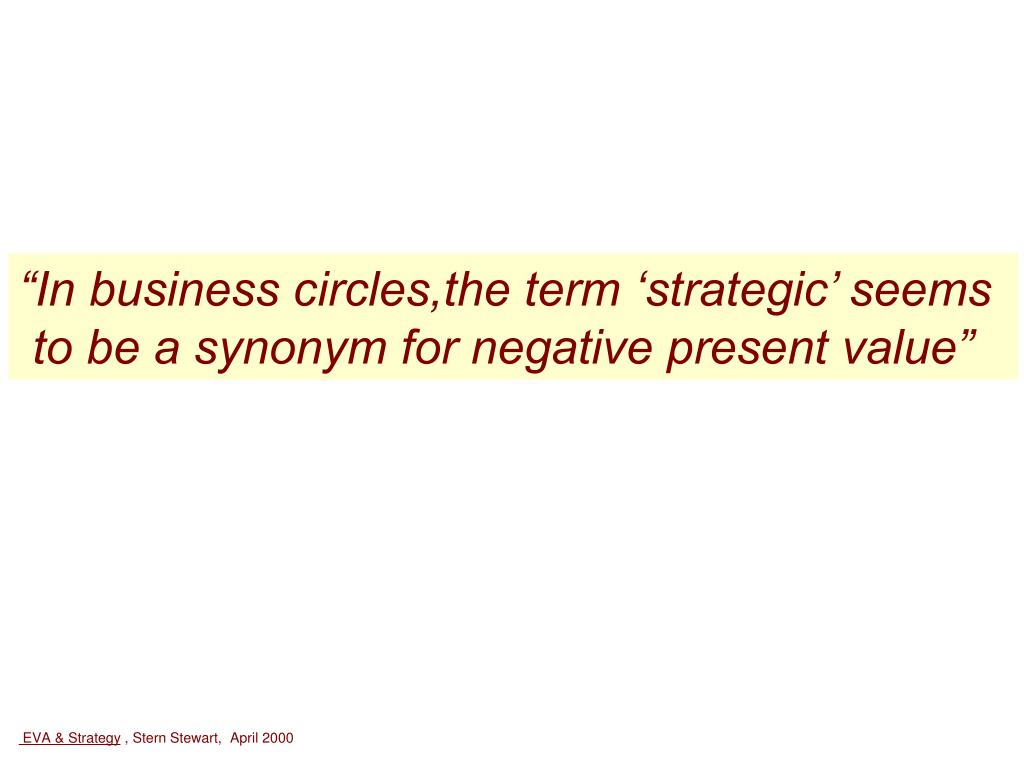 “In business circles,the term ‘strategic’ seems to be a synonym for negative present value”

EVA & Strategy , Stern Stewart, April 2000